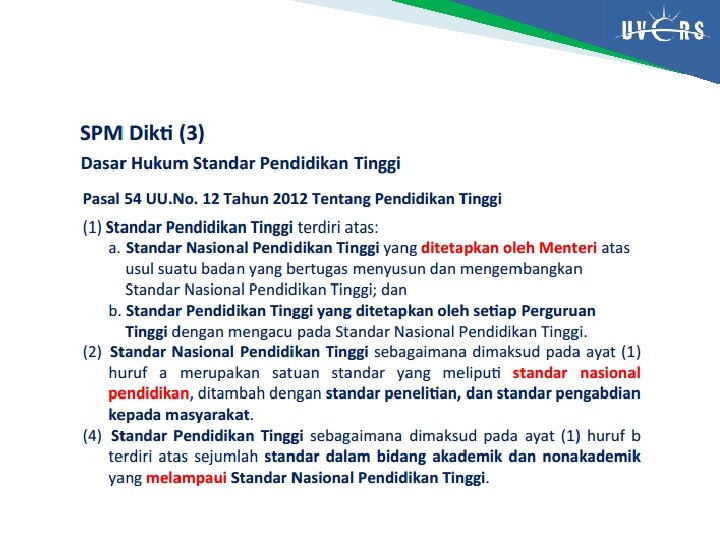 UVERS

SPM Dikti (3)

Dasar Hukum Standar Pendidikan Tinggi

Pasal 54 UU.No. 12 Tahun 2012 Tentang Pendidikan Tinggi

(1) Standar Pendidikan Tinggi terdiri atas:
a. Standar Nasional Pendidikan Tinggi yang ditetapkan oleh Menteri atas usul suatu badan yang bertugas menyusun dan mengembangkan Standar Nasional Pendidikan Tinggi; dan
b. Standar Pendidikan Tinggi yang ditetapkan oleh setiap Perguruan Tinggi dengan mengacu pada Standar Nasional Pendidikan Tinggi.

(2) Standar Nasional Pendidikan Tinggi sebagaimana dimaksud pada ayat (1) huruf a merupakan satuan standar yang meliputi standar nasional pendidikan, ditambah dengan standar penelitian, dan standar pengabdian kepada masyarakat.

(4) Standar Pendidikan Tinggi sebagaimana dimaksud pada ayat (1) huruf b terdiri atas sejumlah standar dalam bidang akademik dan nonakademik yang melampaui Standar Nasional Pendidikan Tinggi.